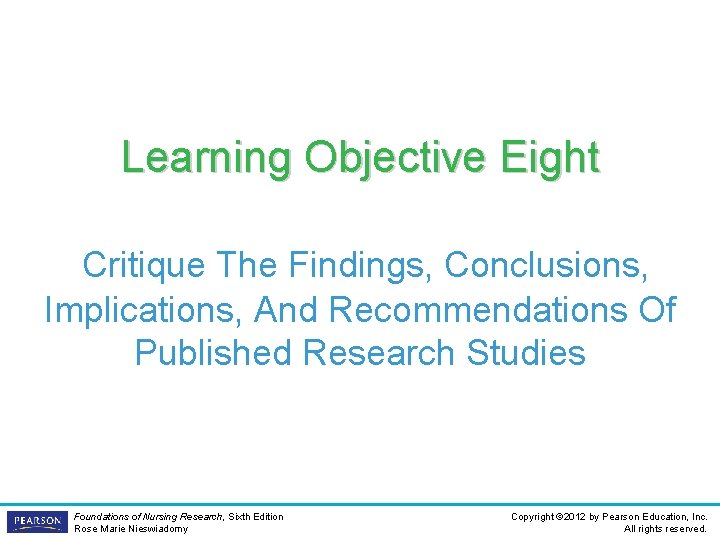 Learning Objective Eight

Critique The Findings, Conclusions, Implications, And Recommendations Of Published Research Studies

PEARSON

Foundations of Nursing Research, Sixth Edition
Rose Marie Nieswiadomy

Copyright ©2012 by Pearson Education, Inc.
All rights reserved.